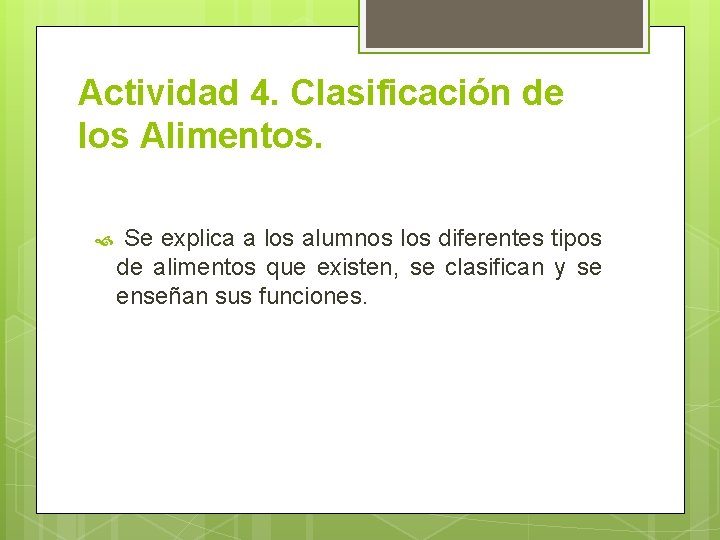 Actividad 4. Clasificación de los Alimentos.

Se explica a los alumnos los diferentes tipos de alimentos que existen, se clasifican y se enseñan sus funciones.